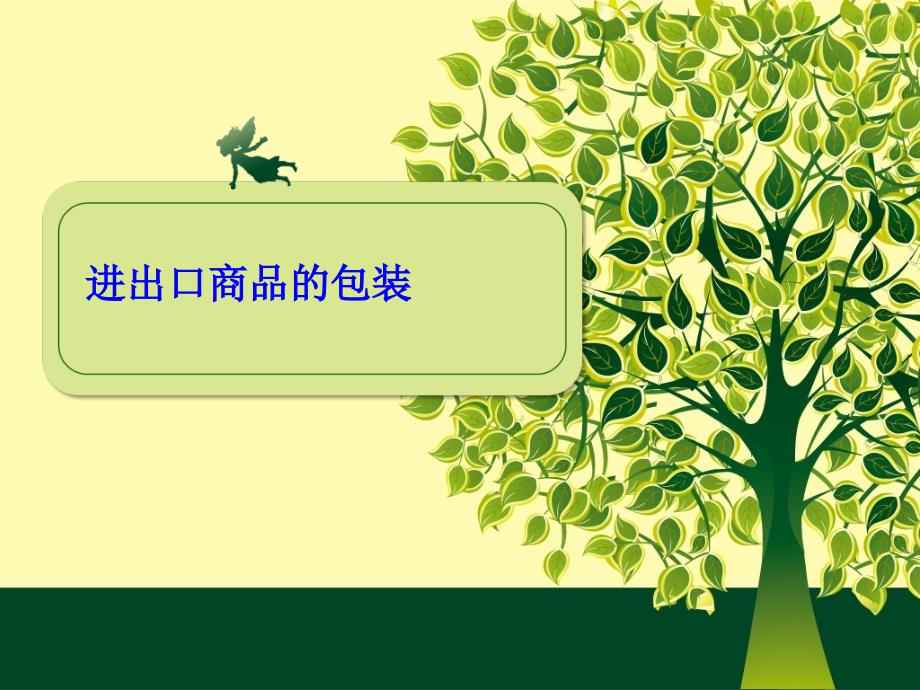 进出口商品的包装